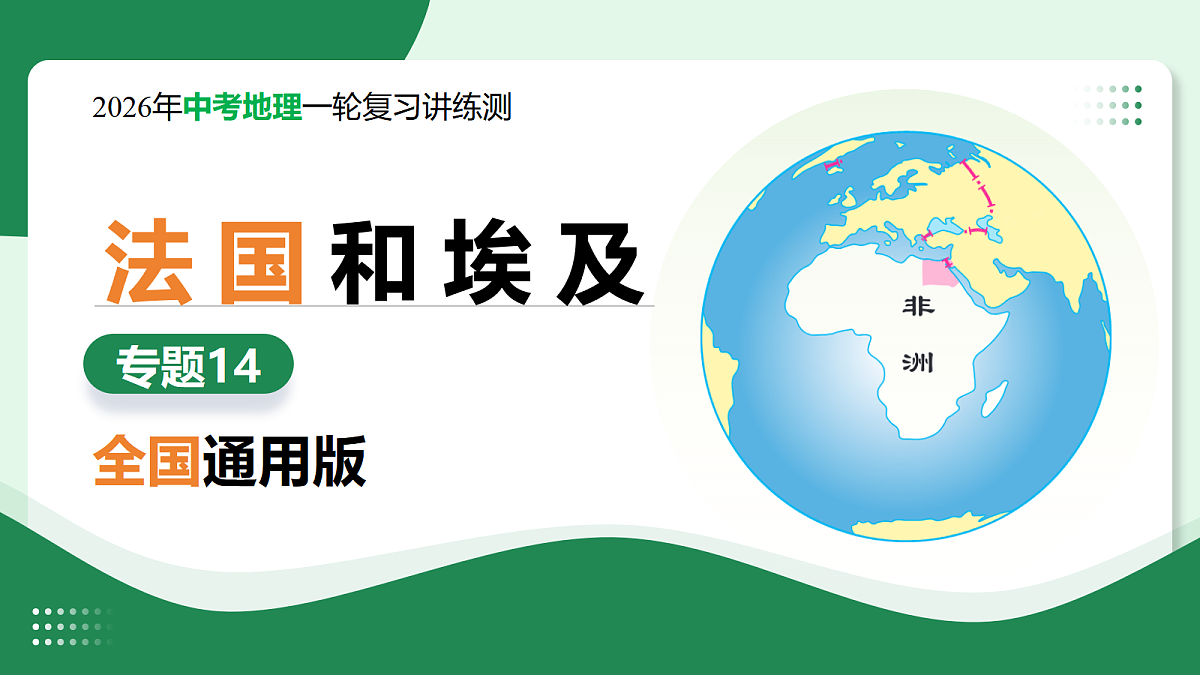 2026年中考地理一轮复习讲练测

法国和埃及

专题14

全国通用版

非

洲